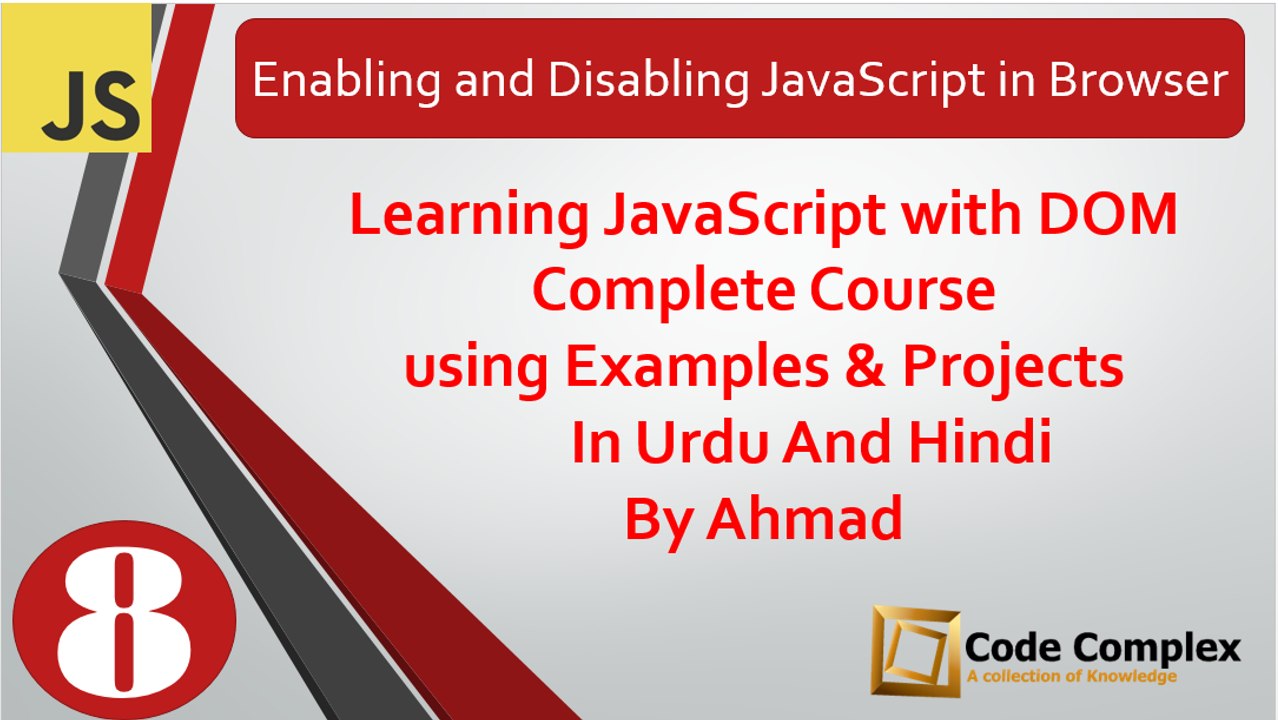 JS

Enabling and Disabling JavaScript in Browser

Learning JavaScript with DOM
Complete Course
using Examples & Projects
In Urdu And Hindi
By Ahmad

8

Code Complex
A collection of Knowledge